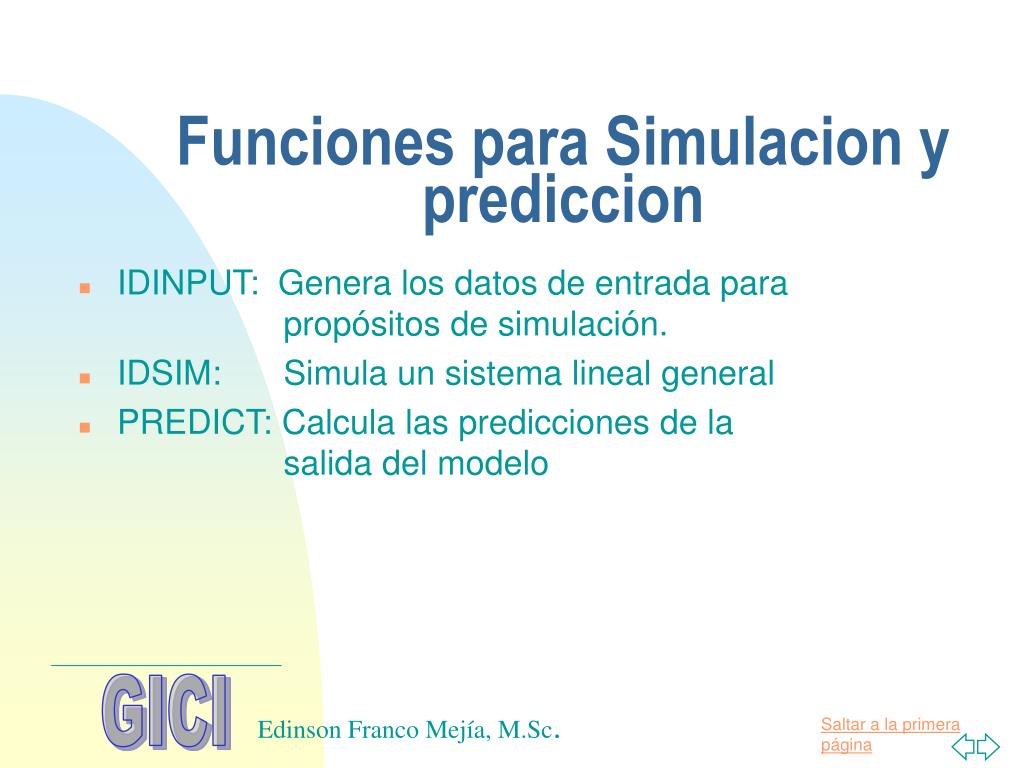 Funciones para Simulacion y prediccion

IDINPUT: Genera los datos de entrada para propósitos de simulación.

IDSIM: Simula un sistema lineal general

PREDICT: Calcula las predicciones de la salida del modelo

GICI

Edinson Franco Mejía, M.Sc.

Saltar a la primera página